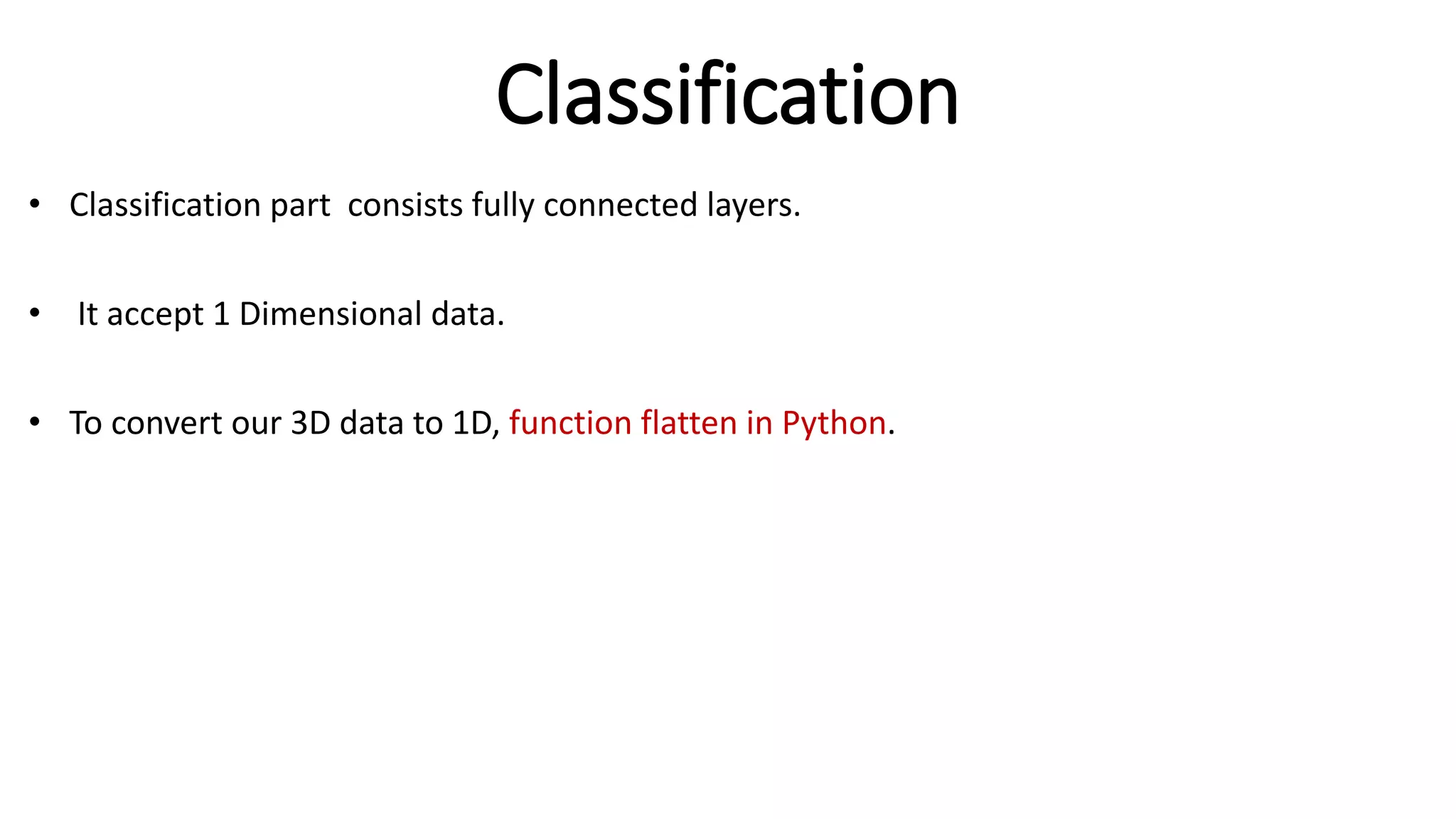 Classification

• Classification part consists fully connected layers.

• It accept 1 Dimensional data.

• To convert our 3D data to 1D, function flatten in Python.